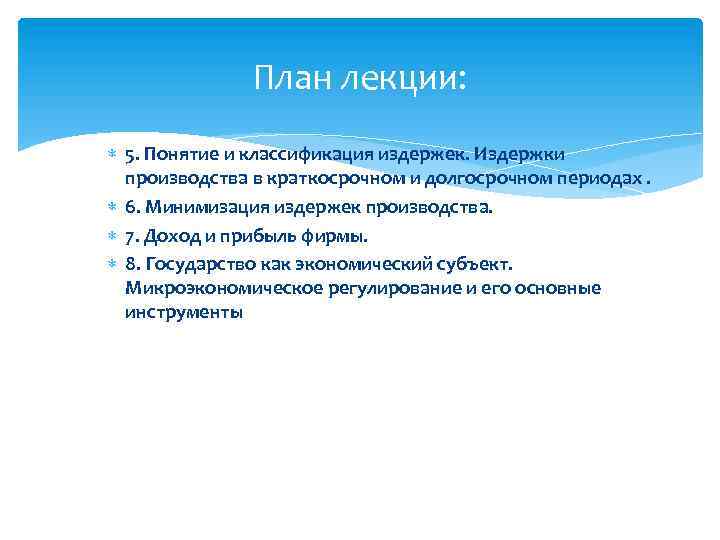 План лекции:

5. Понятие и классификация издержек. Издержки производства в краткосрочном и долгосрочном периодах .

6. Минимизация издержек производства.

7. Доход и прибыль фирмы.

8. Государство как экономический субъект. Микроэкономическое регулирование и его основные инструменты